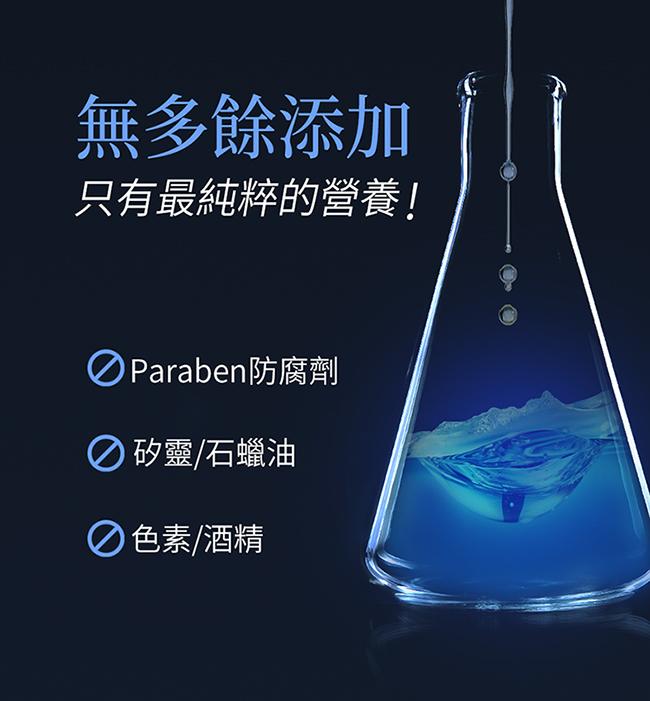 無多餘添加
只有最純粹的營養！

Paraben防腐劑

矽靈/石蠟油

色素/酒精